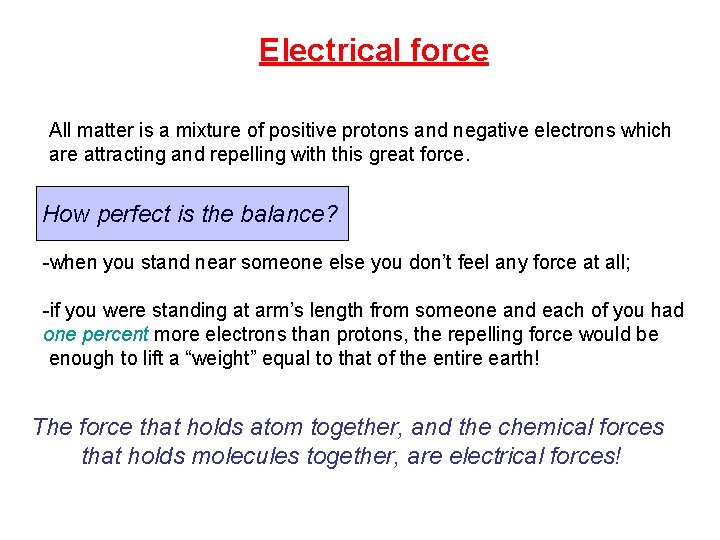 Electrical force

All matter is a mixture of positive protons and negative electrons which are attracting and repelling with this great force.

How perfect is the balance?

-when you stand near someone else you don't feel any force at all;

-if you were standing at arm's length from someone and each of you had one percent more electrons than protons, the repelling force would be enough to lift a "weight" equal to that of the entire earth!

The force that holds atom together, and the chemical forces that holds molecules together, are electrical forces!